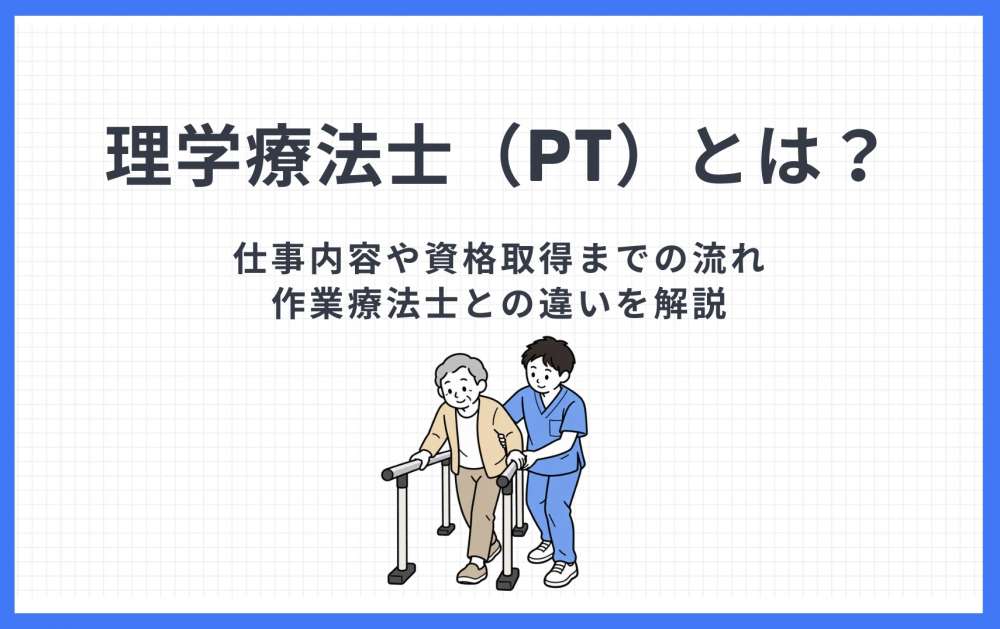 理学療法士（PT）とは？

仕事内容や資格取得までの流れ
作業療法士との違いを解説